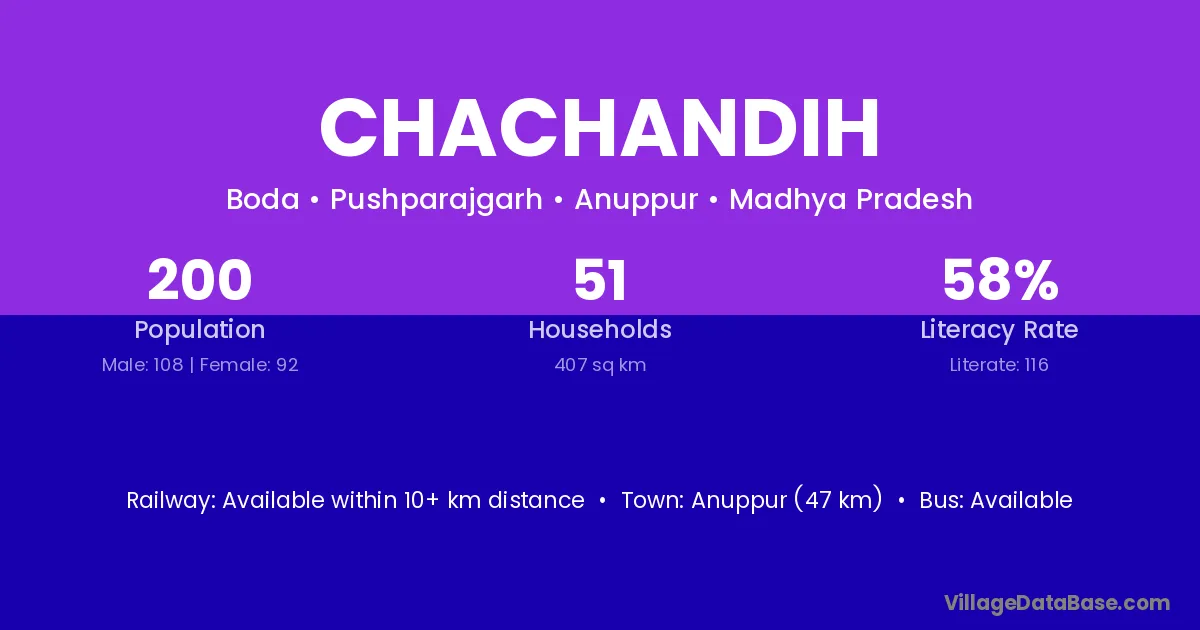 CHACHANDIH

Boda • Pushparajgarh • Anuppur • Madhya Pradesh

200
Population
Male: 108 | Female: 92

51
Households
407 sq km

58%
Literacy Rate
Literate: 116

Railway: Available within 10+ km distance • Town: Anuppur (47 km) • Bus: Available

VillageDataBase.com